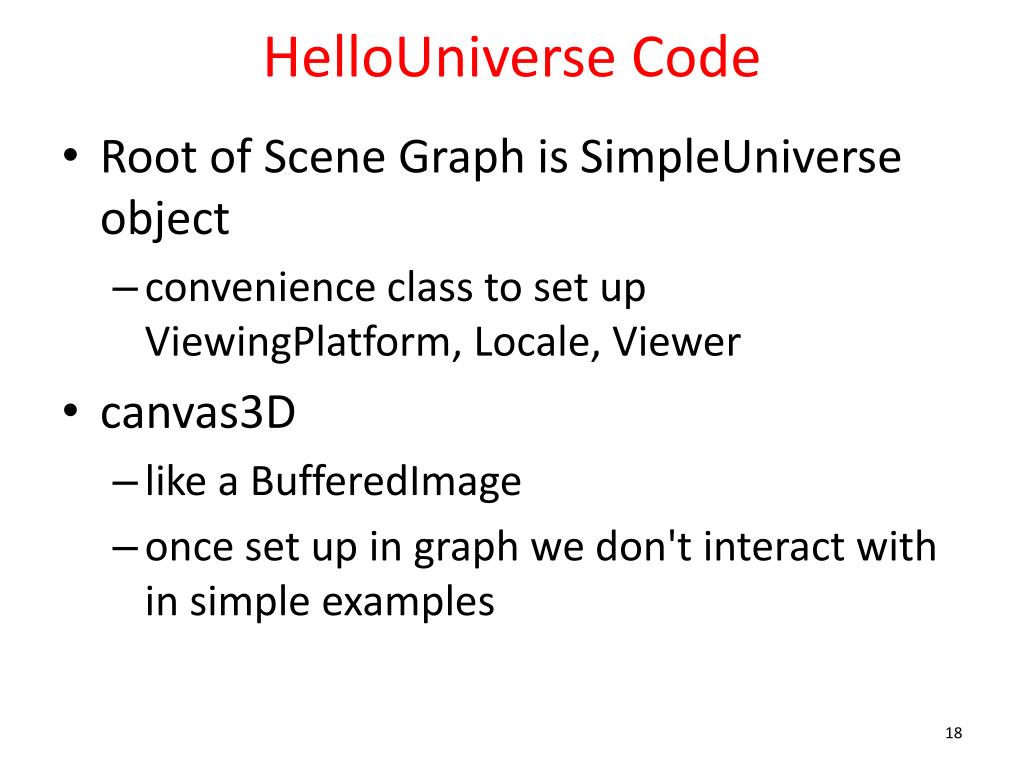 HelloUniverse Code

• Root of Scene Graph is SimpleUniverse object
  – convenience class to set up ViewingPlatform, Locale, Viewer
• canvas3D
  – like a BufferedImage
  – once set up in graph we don't interact with in simple examples

18